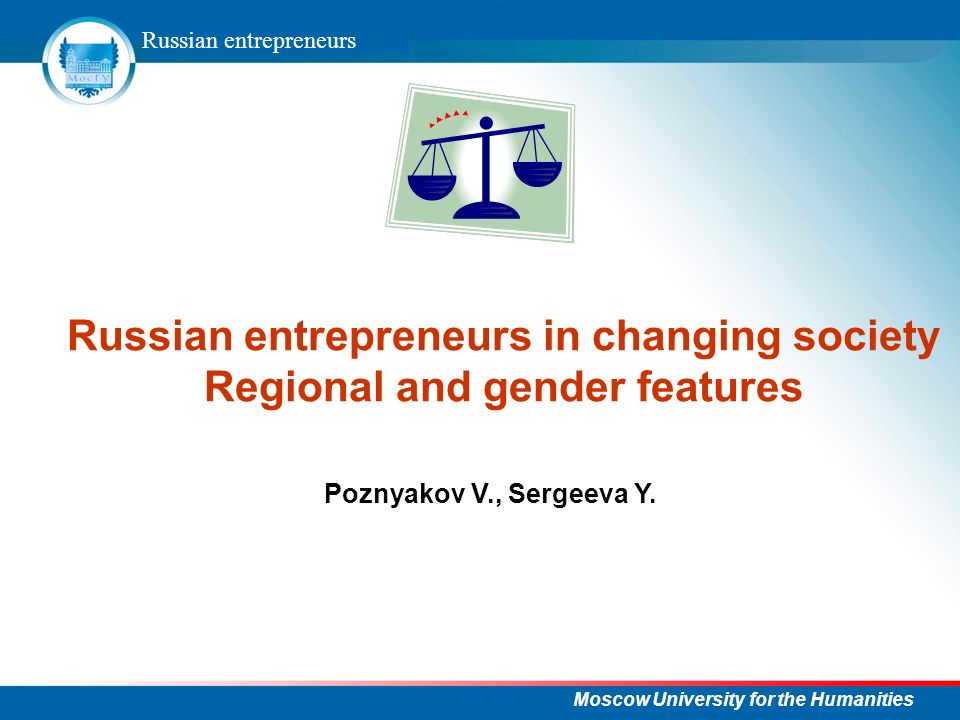 МосГУ

Russian entrepreneurs

Russian entrepreneurs in changing society
Regional and gender features

Poznyakov V., Sergeeva Y.

Moscow University for the Humanities